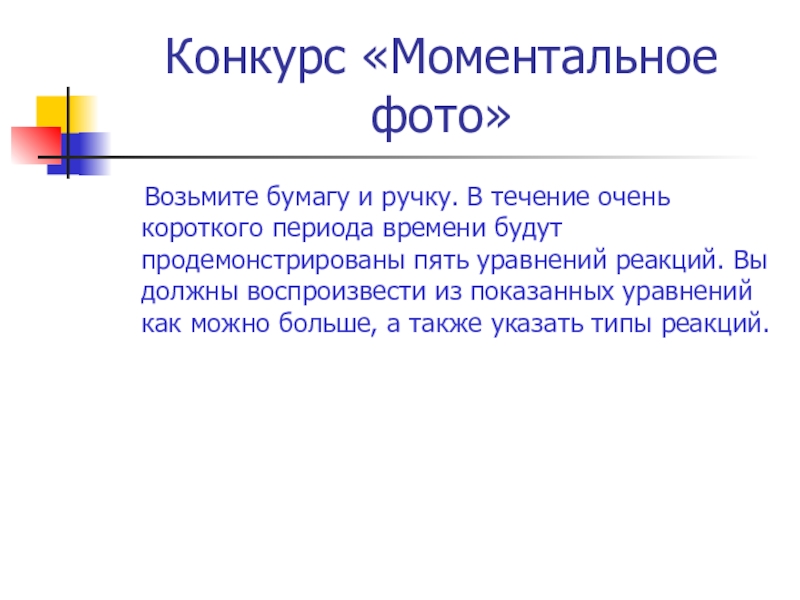 Конкурс «Моментальное фото»

Возьмите бумагу и ручку. В течение очень короткого периода времени будут продемонстрированы пять уравнений реакций. Вы должны воспроизвести из показанных уравнений как можно больше, а также указать типы реакций.